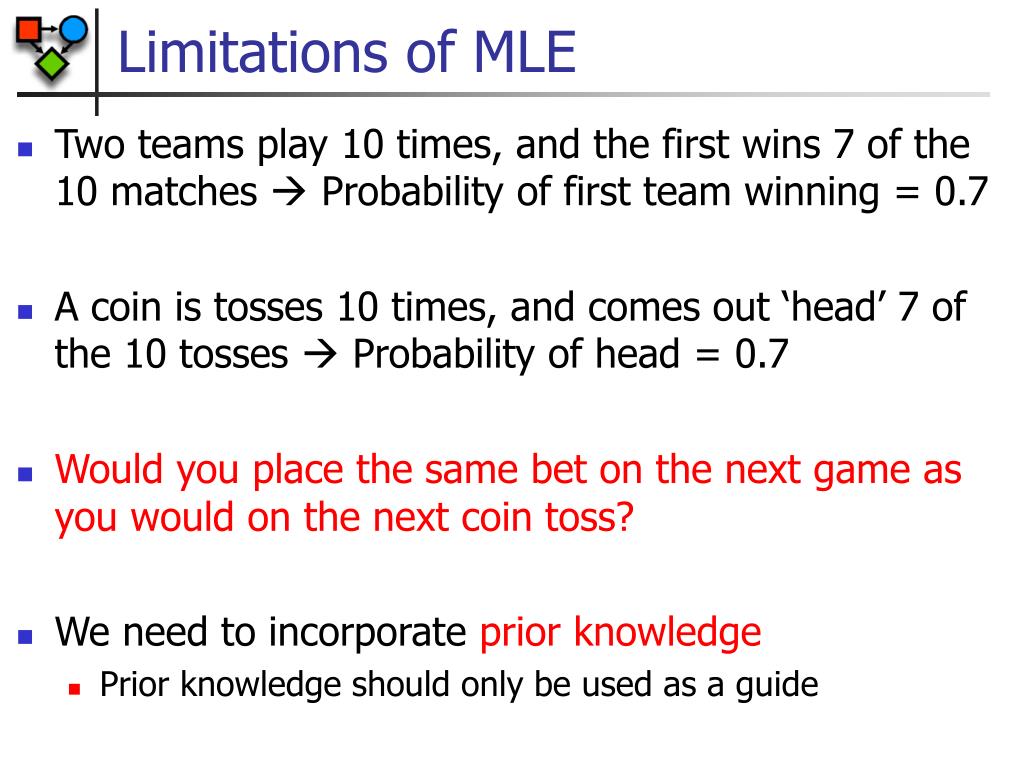 Limitations of MLE

Two teams play 10 times, and the first wins 7 of the 10 matches → Probability of first team winning = 0.7

A coin is tosses 10 times, and comes out ‘head’ 7 of the 10 tosses → Probability of head = 0.7

Would you place the same bet on the next game as you would on the next coin toss?

We need to incorporate prior knowledge

Prior knowledge should only be used as a guide